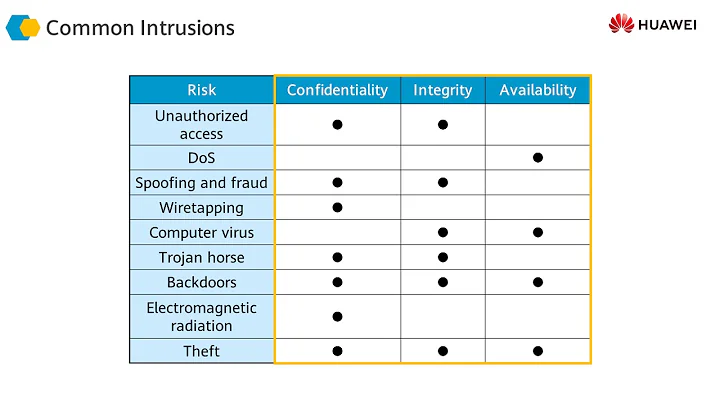 Common Intrusions

HUAWEI

| Risk | Confidentiality | Integrity | Availability |
|---|---|---|---|
| Unauthorized access | ● | ● | |
| DoS | | | ● |
| Spoofing and fraud | ● | ● | |
| Wiretapping | ● | | |
| Computer virus | | ● | ● |
| Trojan horse | ● | ● | |
| Backdoors | ● | ● | ● |
| Electromagnetic radiation | ● | | |
| Theft | ● | ● | ● |